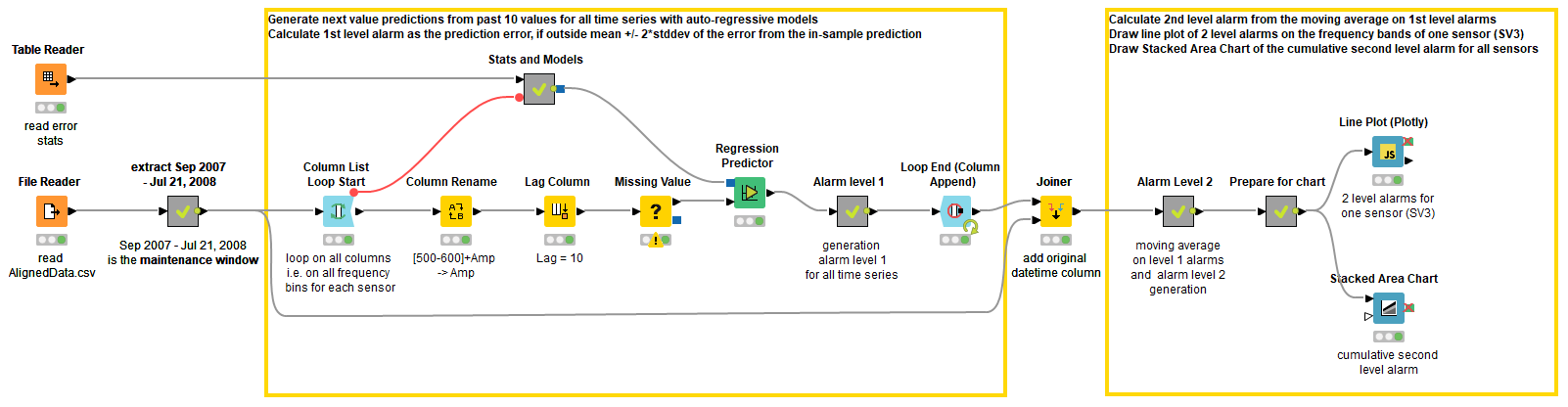 Generate next value predictions from past 10 values for all time series with auto-regressive models
Calculate 1st level alarm as the prediction error, if outside mean +/- 2*stddev of the error from the in-sample prediction

Calculate 2nd level alarm from the moving average on 1st level alarms
Draw line plot of 2 level alarms on the frequency bands of one sensor (SV3)
Draw Stacked Area Chart of the cumulative second level alarm for all sensors

Table Reader

read error stats

Stats and Models

File Reader

read AlignedData.csv

extract Sep 2007 - Jul 21, 2008

Sep 2007 - Jul 21, 2008 is the maintenance window

Column List Loop Start

loop on all columns i.e. on all frequency bins for each sensor

Column Rename

[500-600]+Amp -> Amp

Lag Column

Lag = 10

Missing Value

Regression Predictor

Alarm level 1

generation alarm level 1 for all time series

Loop End (Column Append)

Joiner

add original datetime column

Alarm Level 2

moving average on level 1 alarms and alarm level 2 generation

Prepare for chart

Line Plot (Plotly)

2 level alarms for one sensor (SV3)

Stacked Area Chart

cumulative second level alarm